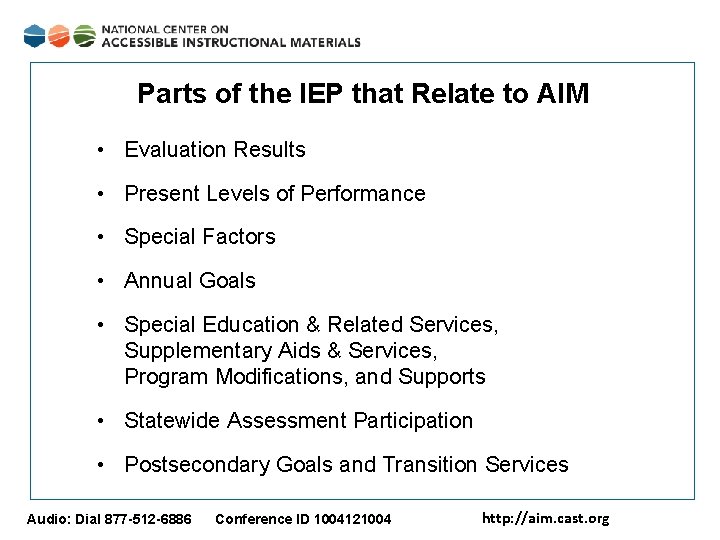 NATIONAL CENTER ON
ACCESSIBLE INSTRUCTIONAL MATERIALS

Parts of the IEP that Relate to AIM

• Evaluation Results
• Present Levels of Performance
• Special Factors
• Annual Goals
• Special Education & Related Services, Supplementary Aids & Services, Program Modifications, and Supports
• Statewide Assessment Participation
• Postsecondary Goals and Transition Services

Audio: Dial 877-512-6886 Conference ID 1004121004 http://aim.cast.org